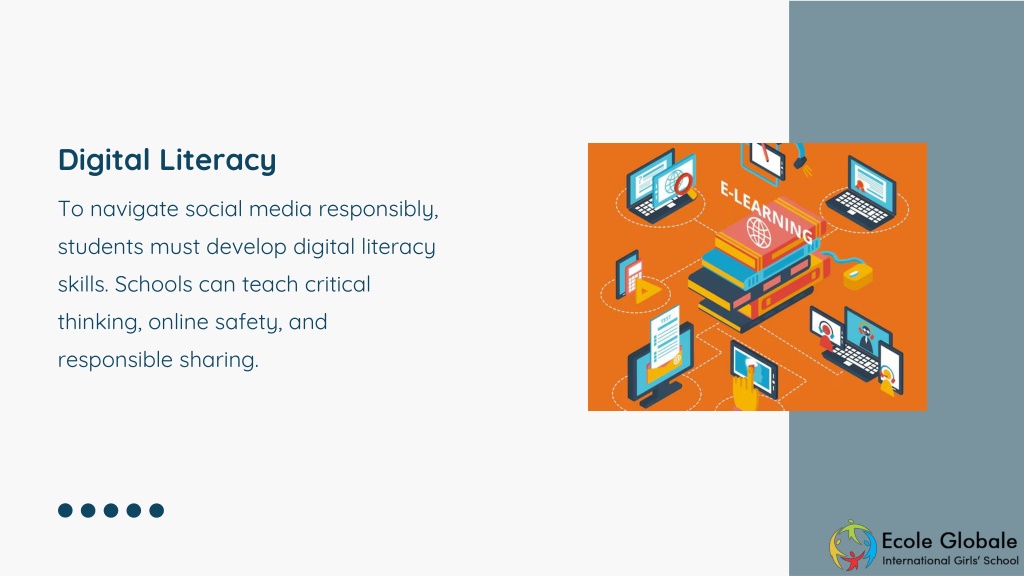 Digital Literacy

To navigate social media responsibly, students must develop digital literacy skills. Schools can teach critical thinking, online safety, and responsible sharing.

E-LEARNING

Ecole Globale
International Girls' School